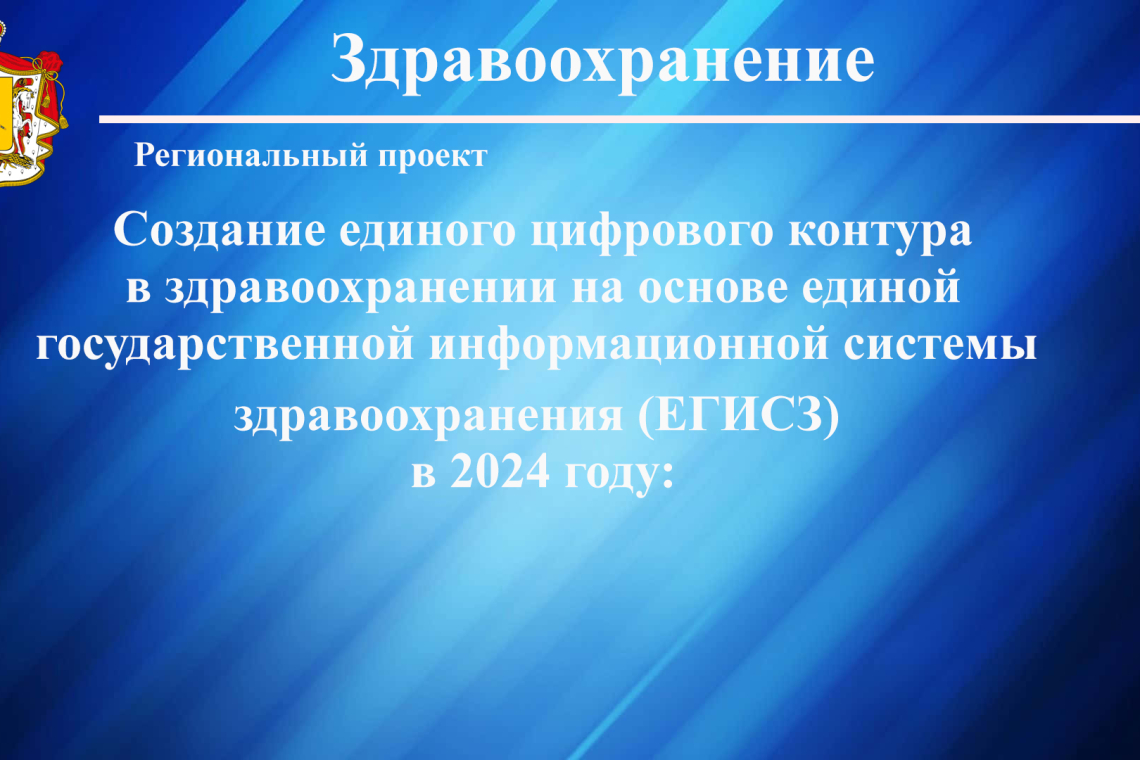 Здравоохранение

Региональный проект

Создание единого цифрового контура в здравоохранении на основе единой государственной информационной системы здравоохранения (ЕГИСЗ) в 2024 году: